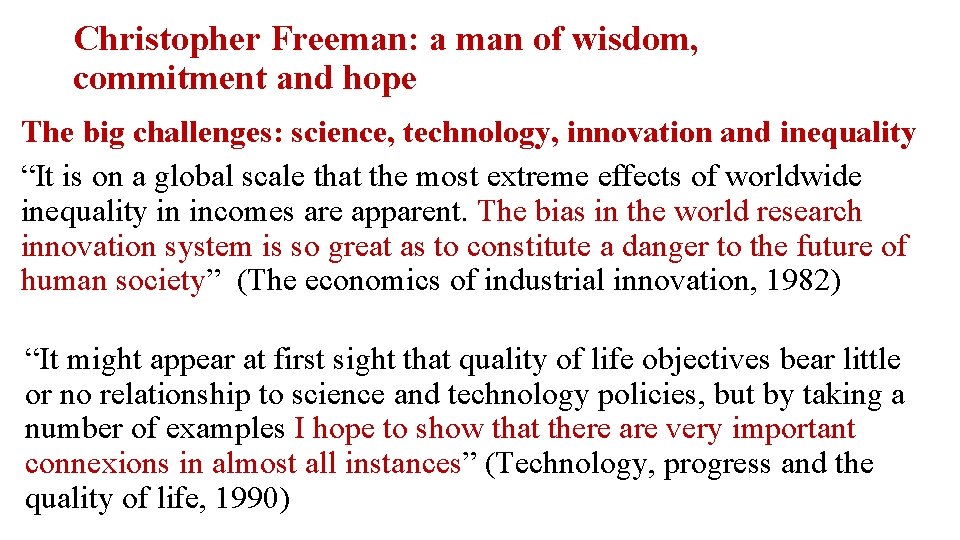 Christopher Freeman: a man of wisdom, commitment and hope

The big challenges: science, technology, innovation and inequality

“It is on a global scale that the most extreme effects of worldwide inequality in incomes are apparent. The bias in the world research innovation system is so great as to constitute a danger to the future of human society” (The economics of industrial innovation, 1982)

“It might appear at first sight that quality of life objectives bear little or no relationship to science and technology policies, but by taking a number of examples I hope to show that there are very important connexions in almost all instances” (Technology, progress and the quality of life, 1990)